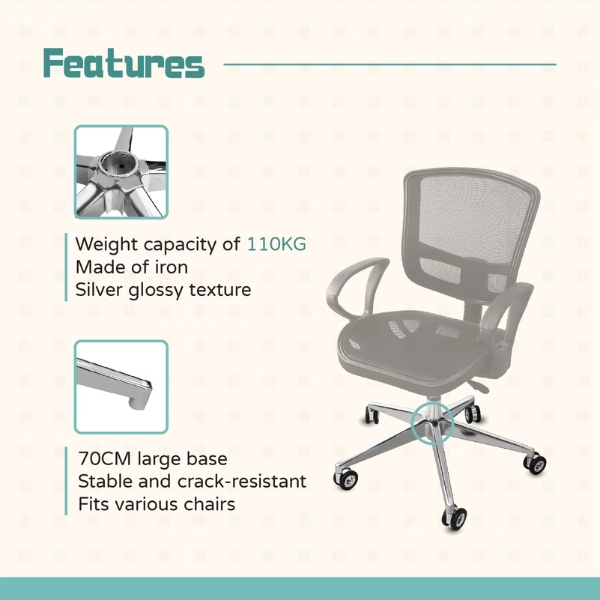 Features

Weight capacity of 110KG
Made of iron
Silver glossy texture

70CM large base
Stable and crack-resistant
Fits various chairs